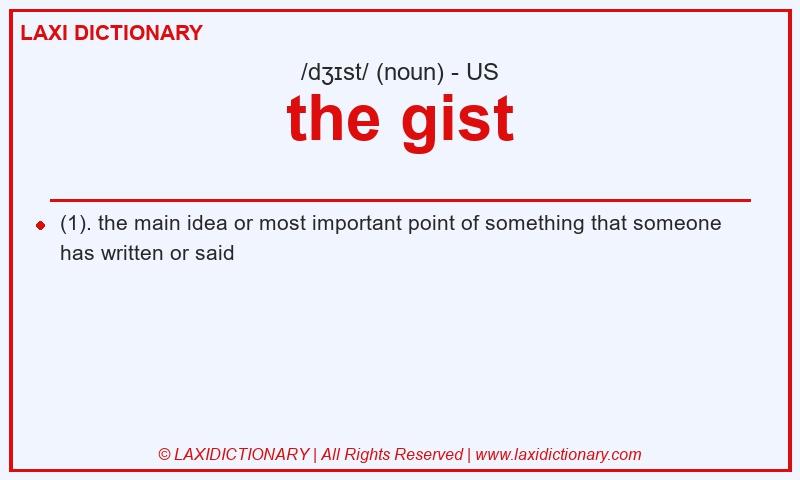 LAXI DICTIONARY

/dʒɪst/ (noun) - US

the gist

(1). the main idea or most important point of something that someone has written or said

© LAXIDICTIONARY | All Rights Reserved | www.laxidictionary.com